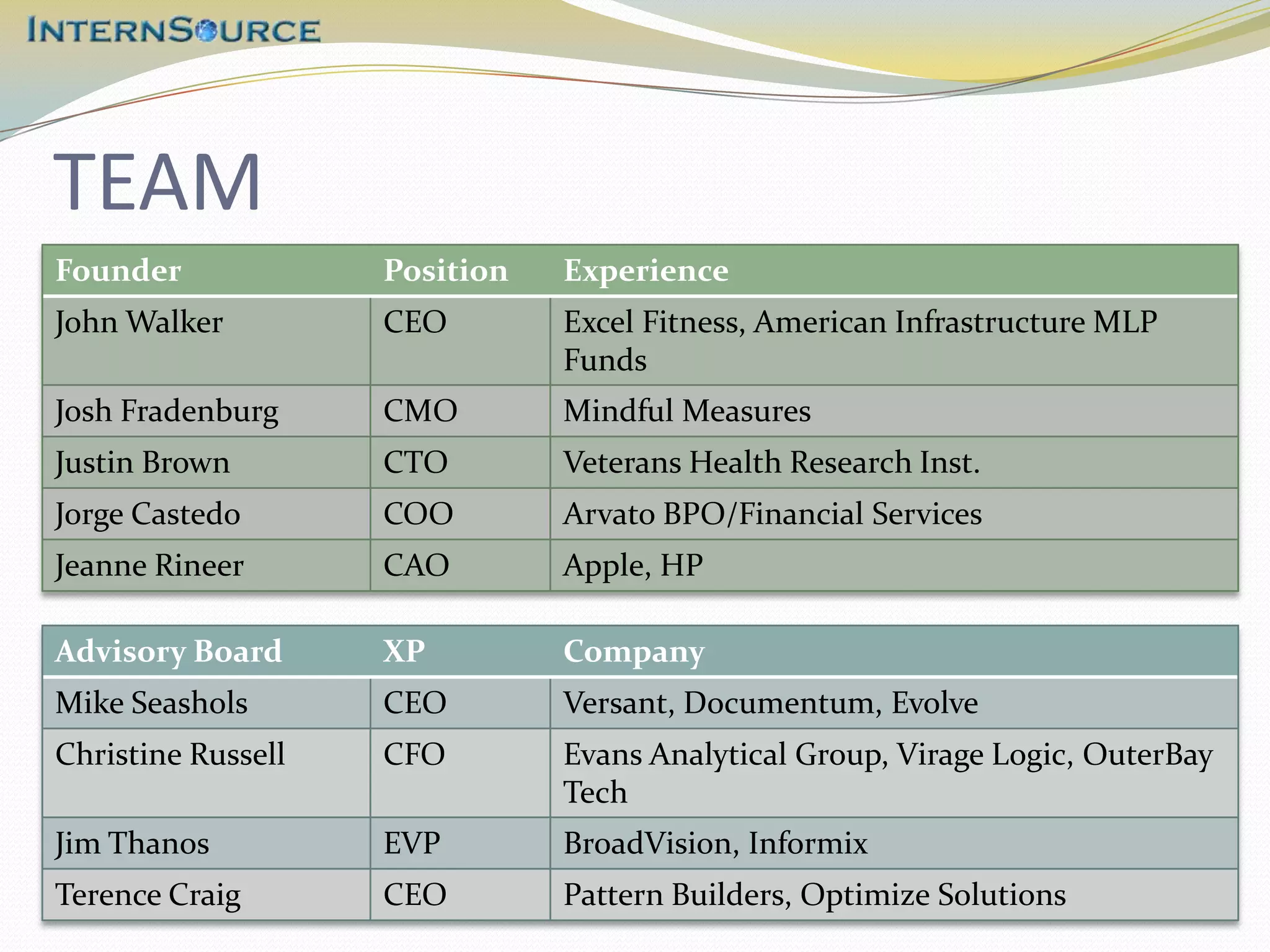 INTERNSOURCE

TEAM

| Founder | Position | Experience |
|---|---|---|
| John Walker | CEO | Excel Fitness, American Infrastructure MLP Funds |
| Josh Fradenburg | CMO | Mindful Measures |
| Justin Brown | CTO | Veterans Health Research Inst. |
| Jorge Castedo | COO | Arvato BPO/Financial Services |
| Jeanne Rineer | CAO | Apple, HP |

| Advisory Board | XP | Company |
|---|---|---|
| Mike Seashols | CEO | Versant, Documentum, Evolve |
| Christine Russell | CFO | Evans Analytical Group, Virage Logic, OuterBay Tech |
| Jim Thanos | EVP | BroadVision, Informix |
| Terence Craig | CEO | Pattern Builders, Optimize Solutions |